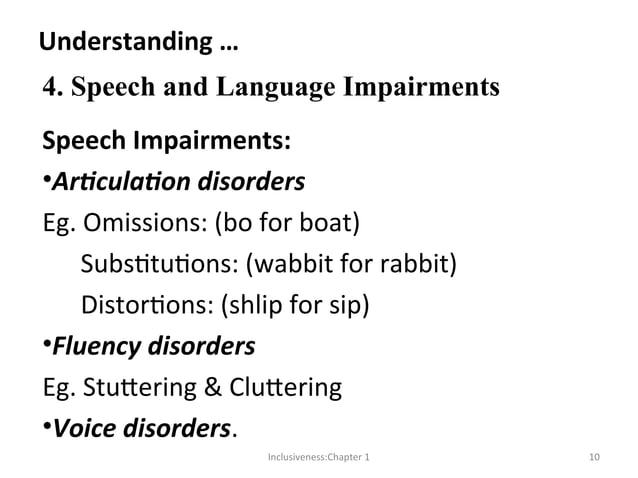 Understanding …

4. Speech and Language Impairments

Speech Impairments:

•Articulation disorders

Eg. Omissions: (bo for boat)

Substitutions: (wabbit for rabbit)

Distortions: (shlip for sip)

•Fluency disorders

Eg. Stuttering & Cluttering

•Voice disorders.

Inclusiveness:Chapter 1

10